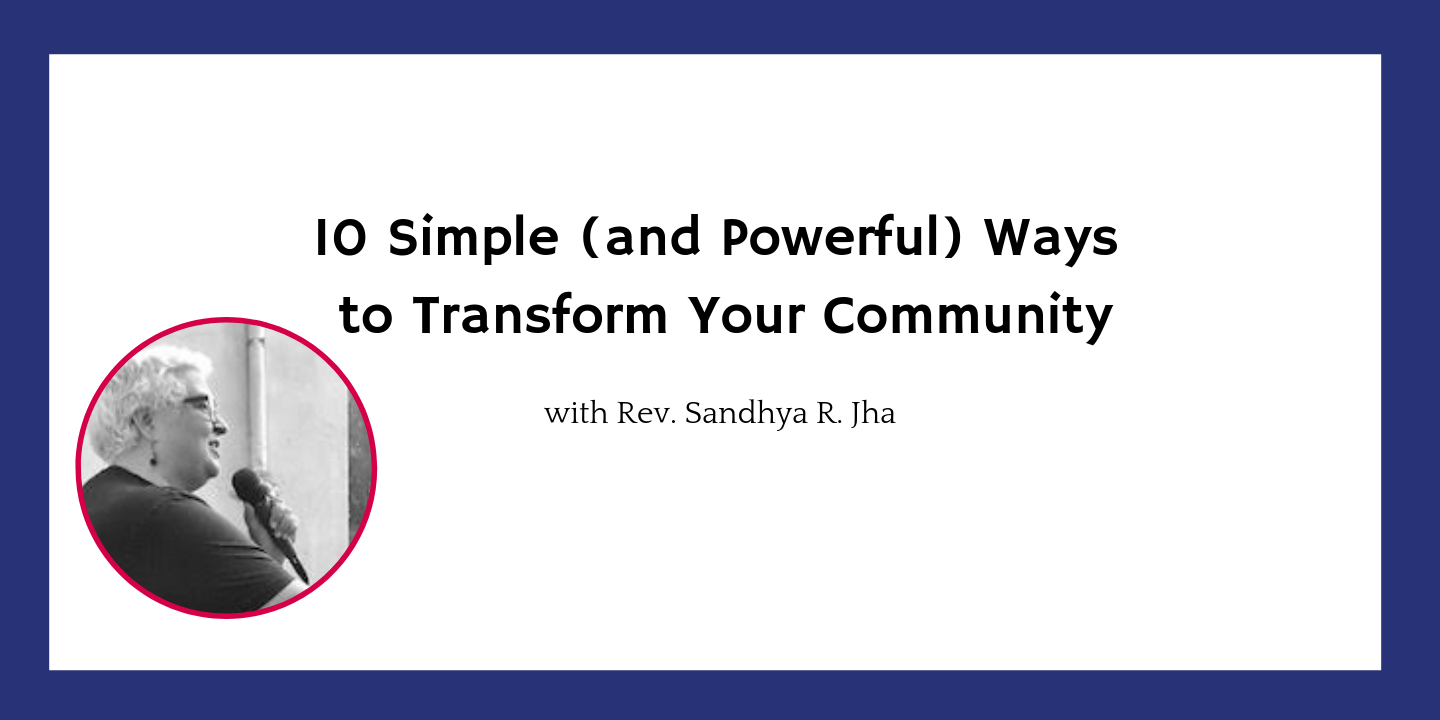 10 Simple (and Powerful) Ways to Transform Your Community

with Rev. Sandhya R. Jha